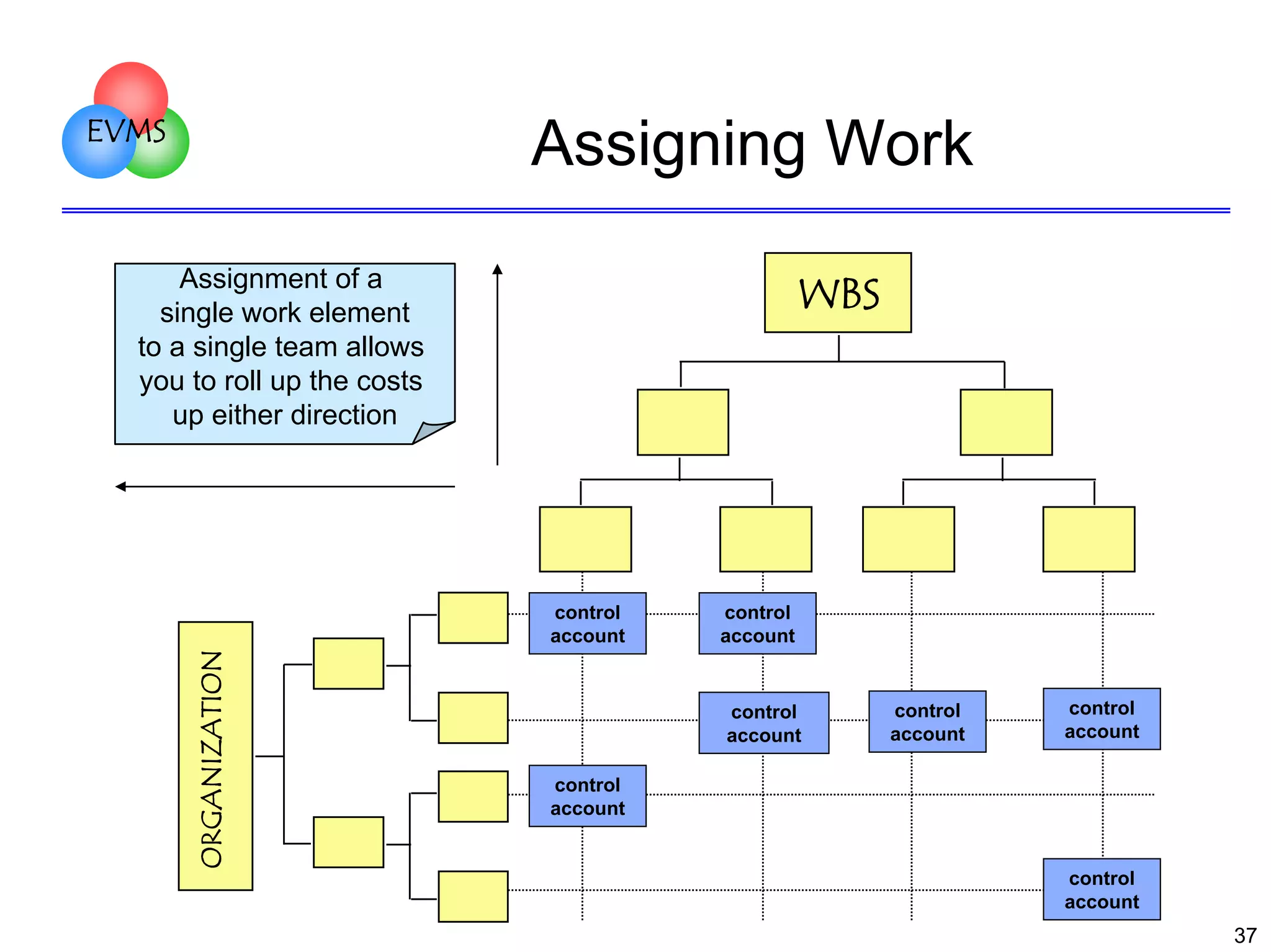 EVMS

Assigning Work

Assignment of a single work element to a single team allows you to roll up the costs up either direction

WBS

ORGANIZATION

control account

control account

control account

control account

control account

control account

control account

37